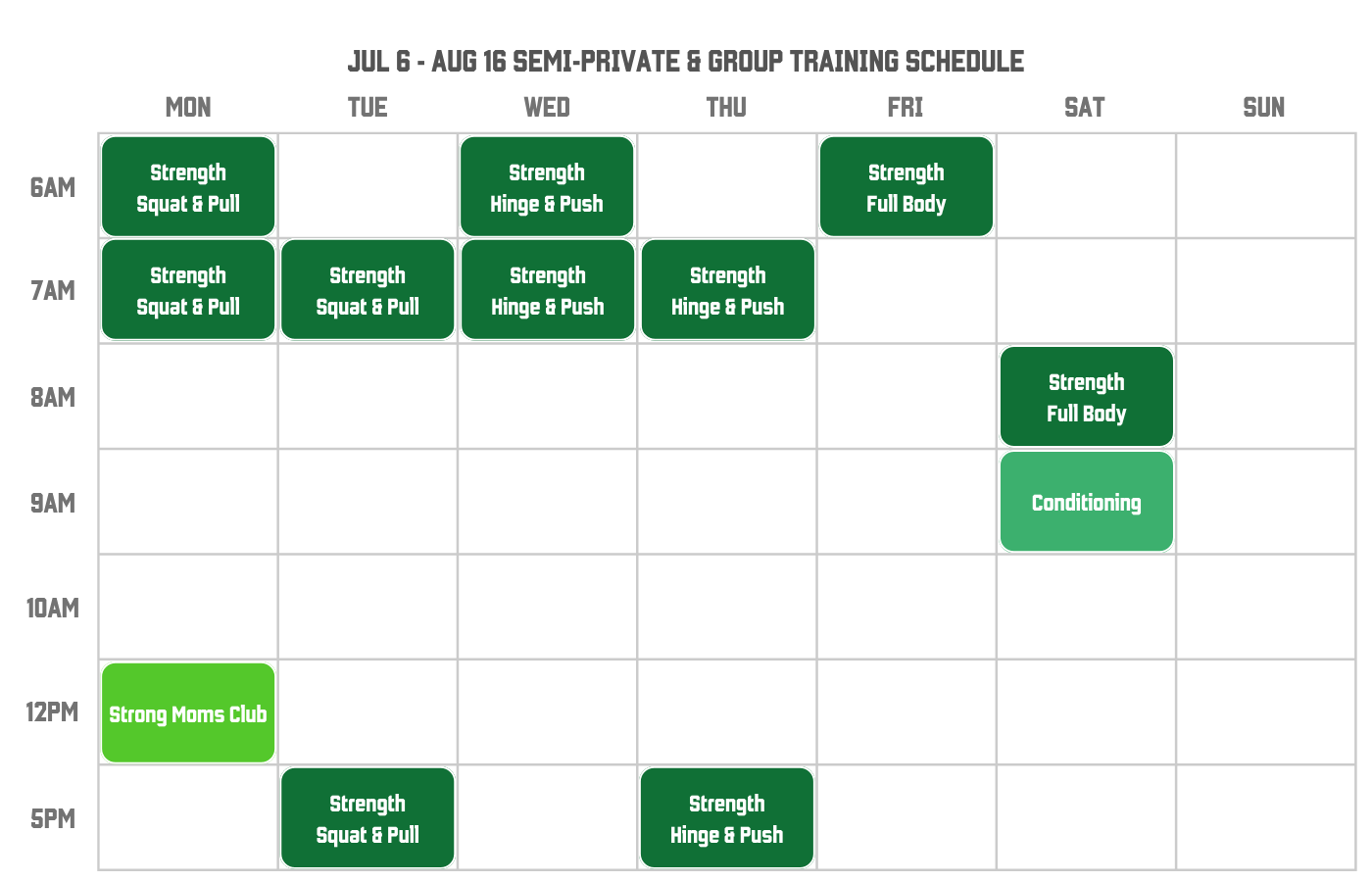 JUL 6 - AUG 16 SEMI-PRIVATE & GROUP TRAINING SCHEDULE

| | MON | TUE | WED | THU | FRI | SAT | SUN |
|---|---|---|---|---|---|---|---|
| 6AM | Strength Squat & Pull | | Strength Hinge & Push | | Strength Full Body | | |
| 7AM | Strength Squat & Pull | Strength Squat & Pull | Strength Hinge & Push | Strength Hinge & Push | | | |
| 8AM | | | | | | Strength Full Body | |
| 9AM | | | | | | Conditioning | |
| 10AM | | | | | | | |
| 12PM | Strong Moms Club | | | | | | |
| 5PM | | Strength Squat & Pull | | Strength Hinge & Push | | | |